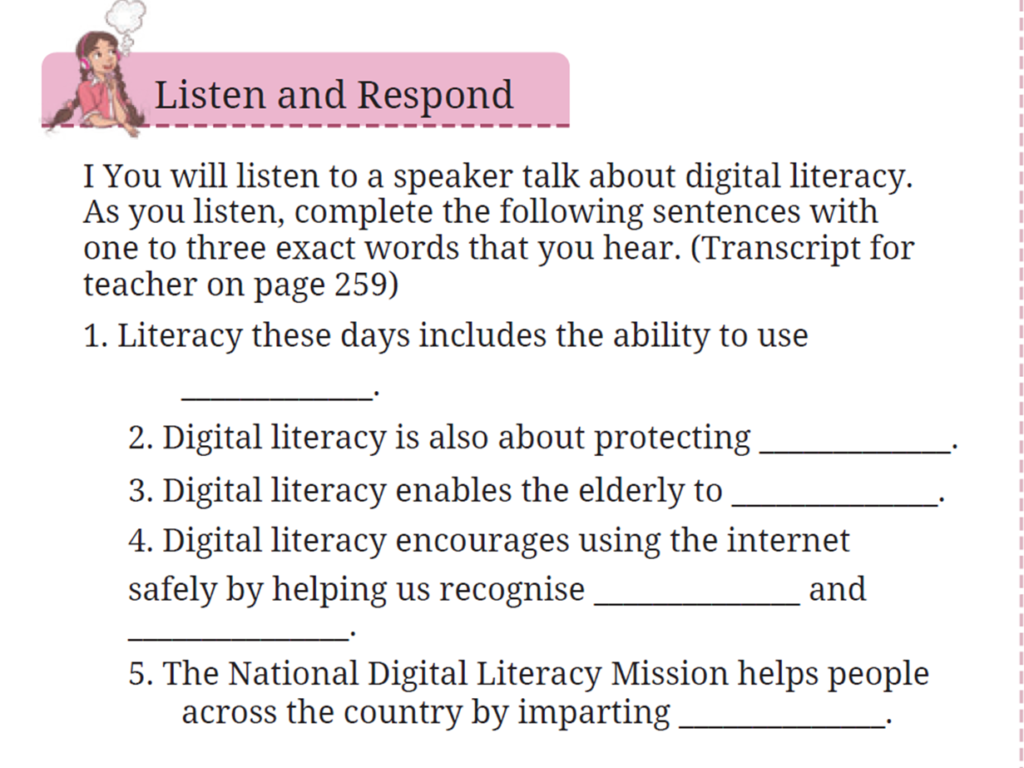 Listen and Respond

I You will listen to a speaker talk about digital literacy. As you listen, complete the following sentences with one to three exact words that you hear. (Transcript for teacher on page 259)

1. Literacy these days includes the ability to use ____________.

2. Digital literacy is also about protecting ____________.

3. Digital literacy enables the elderly to ____________.

4. Digital literacy encourages using the internet safely by helping us recognise ____________ and ____________.

5. The National Digital Literacy Mission helps people across the country by imparting ____________.